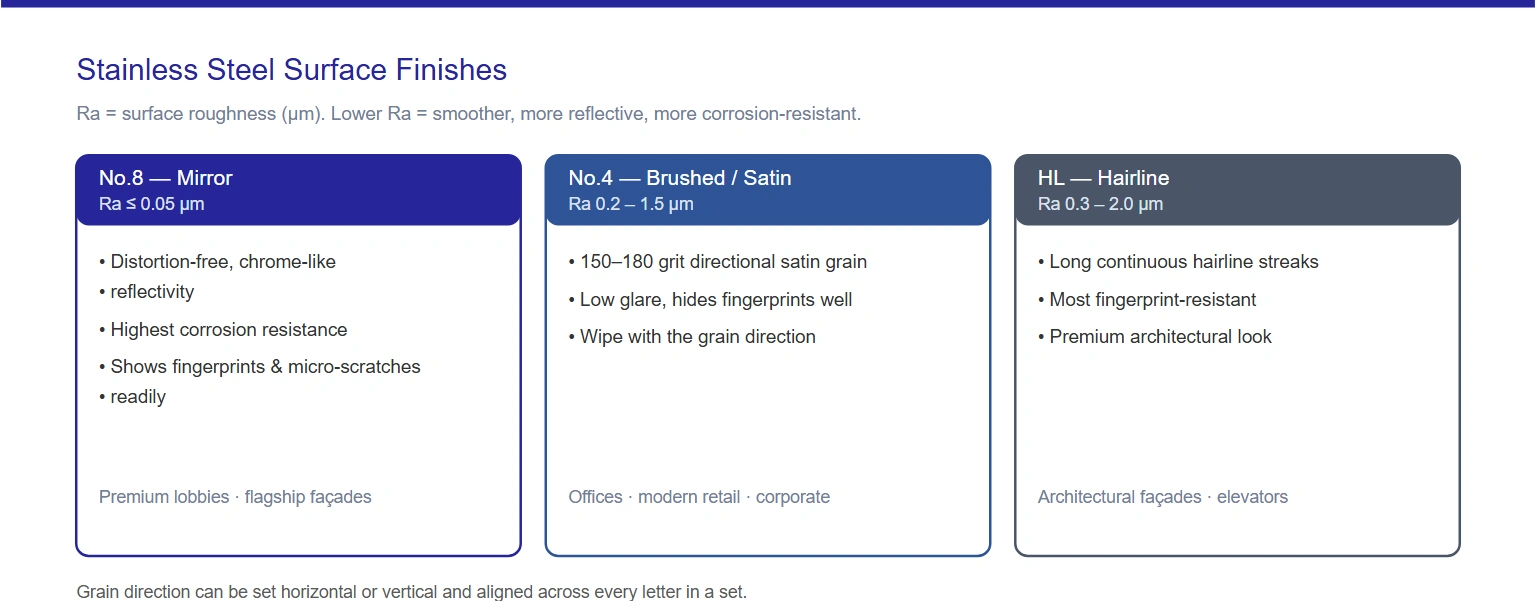 Stainless Steel Surface Finishes

Ra = surface roughness (μm). Lower Ra = smoother, more reflective, more corrosion-resistant.

No.8 — Mirror
Ra ≤ 0.05 μm

• Distortion-free, chrome-like
• reflectivity
• Highest corrosion resistance
• Shows fingerprints & micro-scratches
• readily

Premium lobbies · flagship façades

No.4 — Brushed / Satin
Ra 0.2 – 1.5 μm

• 150–180 grit directional satin grain
• Low glare, hides fingerprints well
• Wipe with the grain direction

Offices · modern retail · corporate

HL — Hairline
Ra 0.3 – 2.0 μm

• Long continuous hairline streaks
• Most fingerprint-resistant
• Premium architectural look

Architectural façades · elevators

Grain direction can be set horizontal or vertical and aligned across every letter in a set.